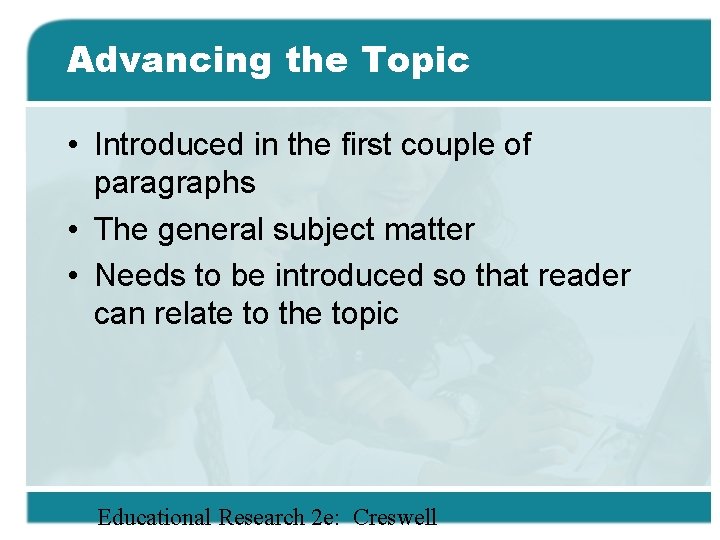 Advancing the Topic

• Introduced in the first couple of paragraphs
• The general subject matter
• Needs to be introduced so that reader can relate to the topic

Educational Research 2e: Creswell